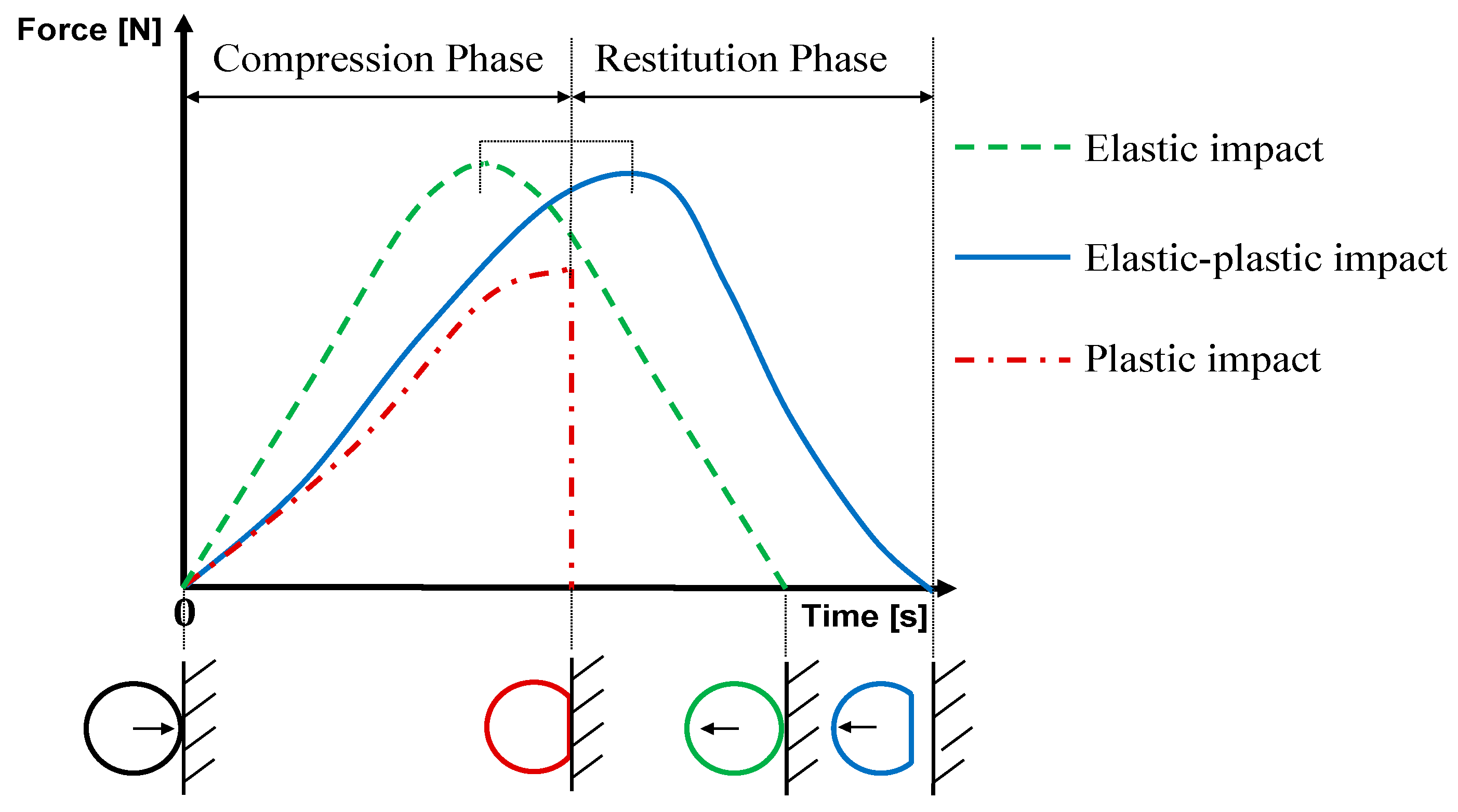 Force [N]

Compression Phase

Restitution Phase

Elastic impact

Elastic-plastic impact

Plastic impact

0

Time [s]